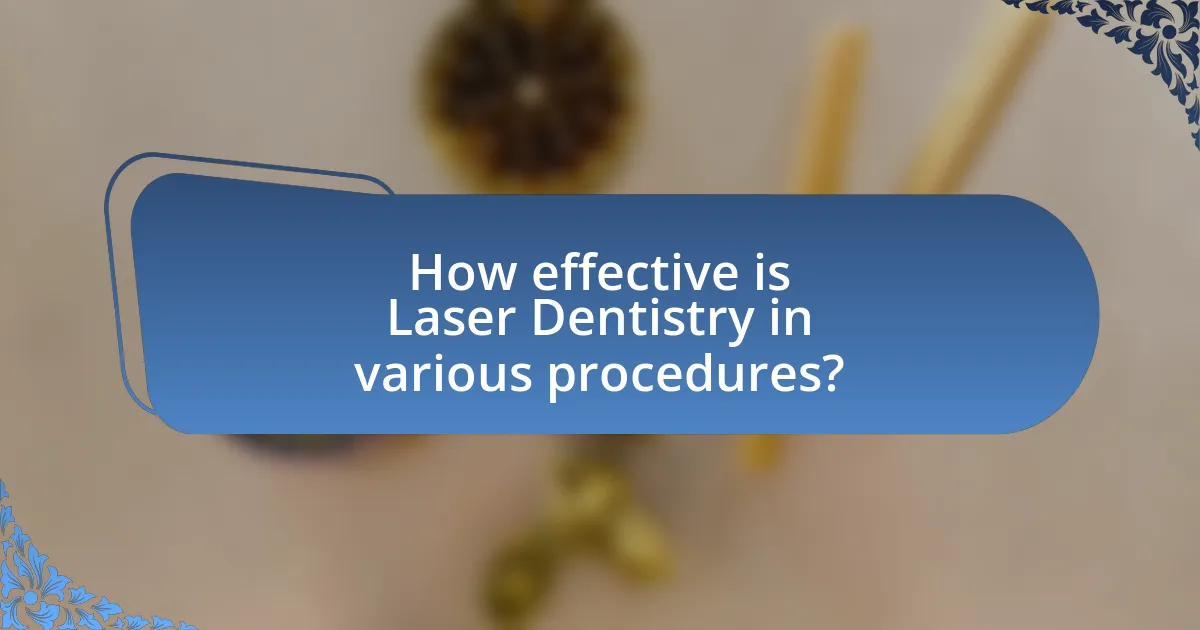 How effective is Laser Dentistry in various procedures?